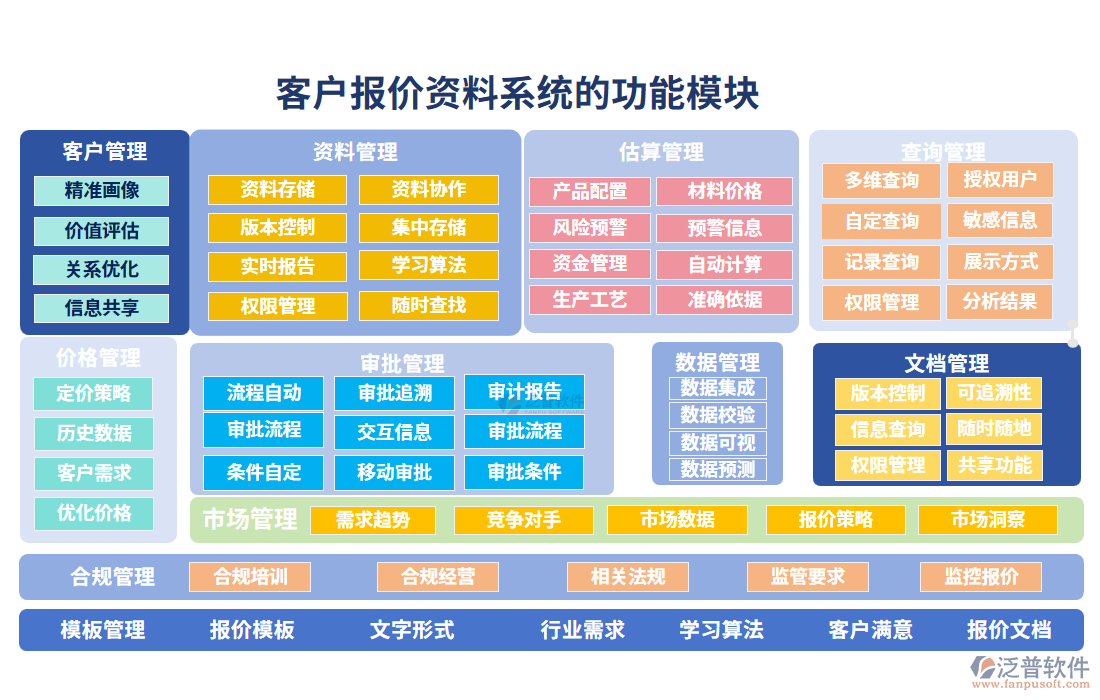 客户报价资料系统的功能模块

客户管理
精准画像
价值评估
关系优化
信息共享

资料管理
资料存储
资料协作
版本控制
集中存储
实时报告
学习算法
权限管理
随时查找

估算管理
产品配置
材料价格
风险预警
预警信息
资金管理
自动计算
生产工艺
准确依据

查询管理
多维查询
授权用户
自定查询
敏感信息
记录查询
展示方式
权限管理
分析结果

价格管理
定价策略
历史数据
客户需求
优化价格

审批管理
流程自动
审批追溯
审计报告
审批流程
交互信息
审批流程
条件自定
移动审批
审批条件

数据管理
数据集成
数据校验
数据可视
数据预测

文档管理
版本控制
可追溯性
信息查询
随时随地
权限管理
共享功能

市场管理
需求趋势
竞争对手
市场数据
报价策略
市场洞察

合规管理
合规培训
合规经营
相关法规
监管要求
监控报价

模板管理
报价模板
文字形式
行业需求
学习算法
客户满意
报价文档

泛普软件
www.fanpusoft.com